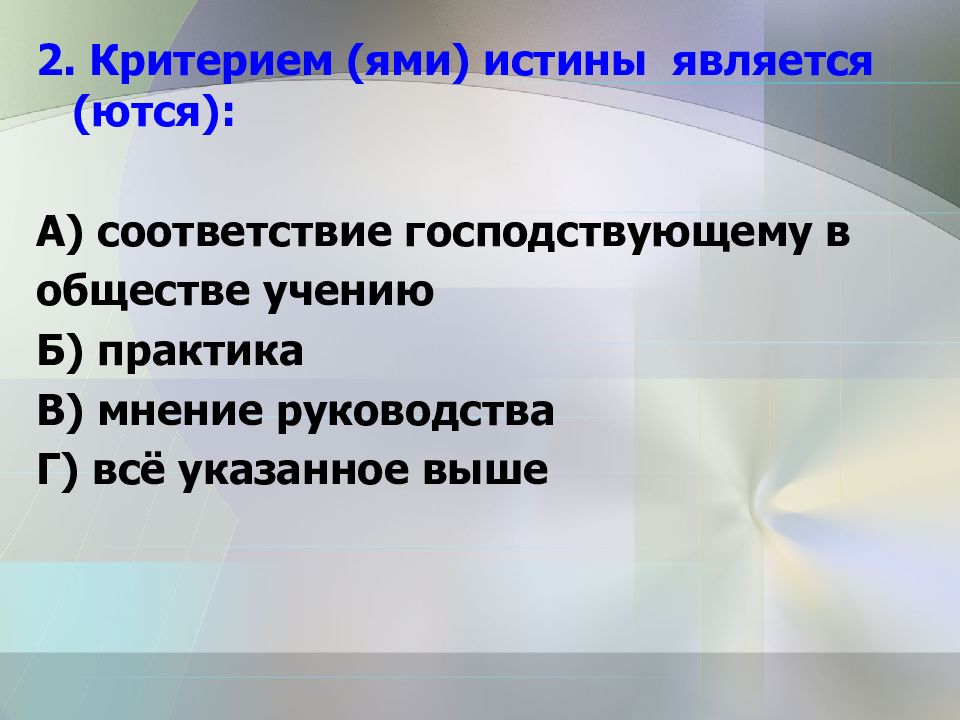 2. Критерием (ями) истины является (ются):

А) соответствие господствующему в обществе учению
Б) практика
В) мнение руководства
Г) всё указанное выше